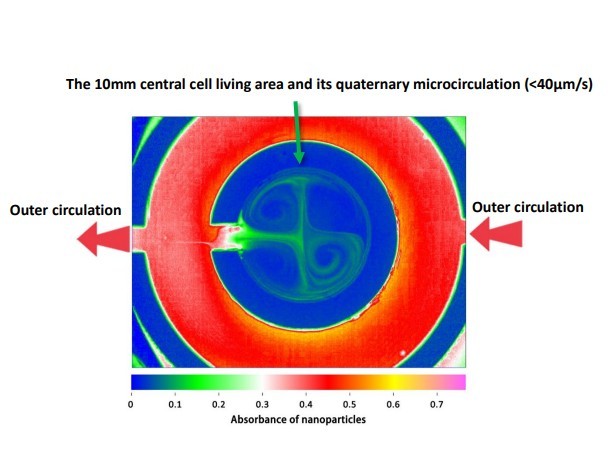 The 10mm central cell living area and its quaternary microcirculation (<40µm/s)

Outer circulation

Outer circulation

0 0.1 0.2 0.3 0.4 0.5 0.6 0.7

Absorbance of nanoparticles